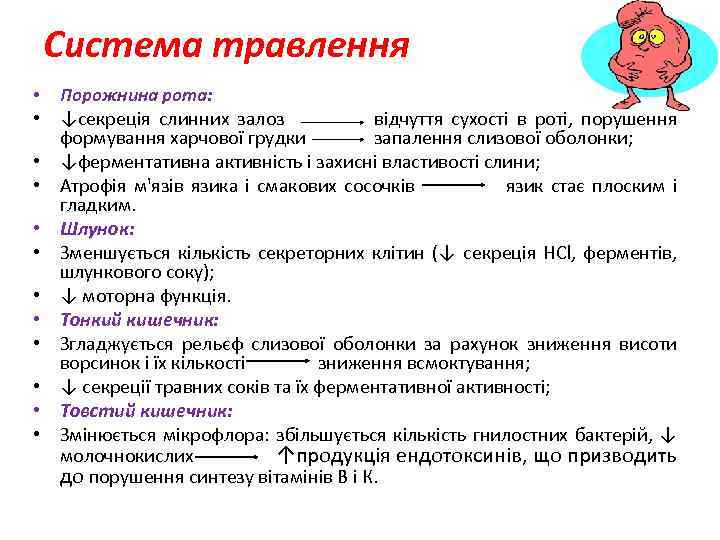 Система травлення

• Порожнина рота:
• ↓секреція слинних залоз → відчуття сухості в роті, порушення формування харчової грудки → запалення слизової оболонки;
• ↓ферментативна активність і захисні властивості слини;
• Атрофія м'язів язика і смакових сосочків → язик стає плоским і гладким.
• Шлунок:
• Зменшується кількість секреторних клітин (↓ секреція HCl, ферментів, шлункового соку);
• ↓ моторна функція.
• Тонкий кишечник:
• Згладжується рельєф слизової оболонки за рахунок зниження висоти ворсинок і їх кількості → зниження всмоктування;
• ↓ секреції травних соків та їх ферментативної активності;
• Товстий кишечник:
• Змінюється мікрофлора: збільшується кількість гнилостних бактерій, ↓ молочнокислих → ↑продукція ендотоксинів, що призводить до порушення синтезу вітамінів В і К.